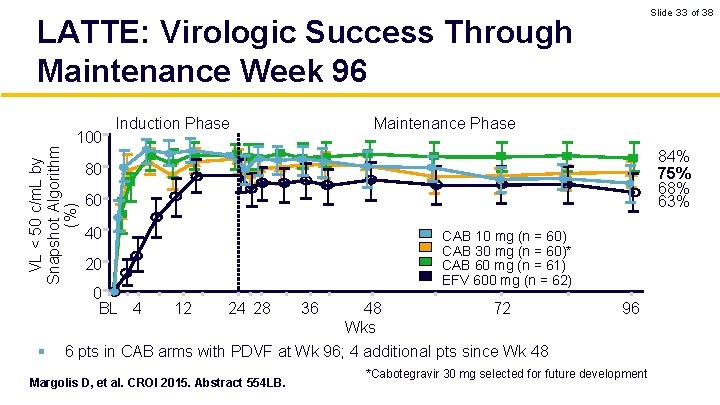 Slide 33 of 38

LATTE: Virologic Success Through Maintenance Week 96

Induction Phase

Maintenance Phase

VL < 50 c/mL by Snapshot Algorithm (%)

100
80
60
40
20
0

BL 4 12 24 28 36 48 72 96

Wks

84%
75%
68%
63%

CAB 10 mg (n = 60)
CAB 30 mg (n = 60)*
CAB 60 mg (n = 61)
EFV 600 mg (n = 62)

6 pts in CAB arms with PDVF at Wk 96; 4 additional pts since Wk 48

*Cabotegravir 30 mg selected for future development

Margolis D, et al. CROI 2015. Abstract 554LB.